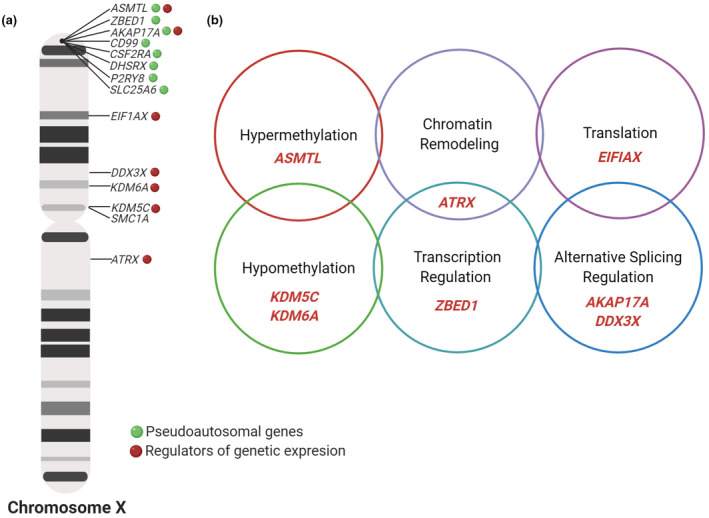 (a)

ASMTL
ZBED1
AKAP17A
CD99
CSF2RA
DHSRX
P2RY8
SLC25A6

EIF1AX

DDX3X
KDM6A

KDM5C
SMC1A

ATRX

Pseudoautosomal genes
Regulators of genetic expresion

Chromosome X

(b)

Hypermethylation
ASMTL

Chromatin Remodeling

Translation
EIFIAX

ATRX

Hypomethylation
KDM5C
KDM6A

Transcription Regulation
ZBED1

Alternative Splicing Regulation
AKAP17A
DDX3X